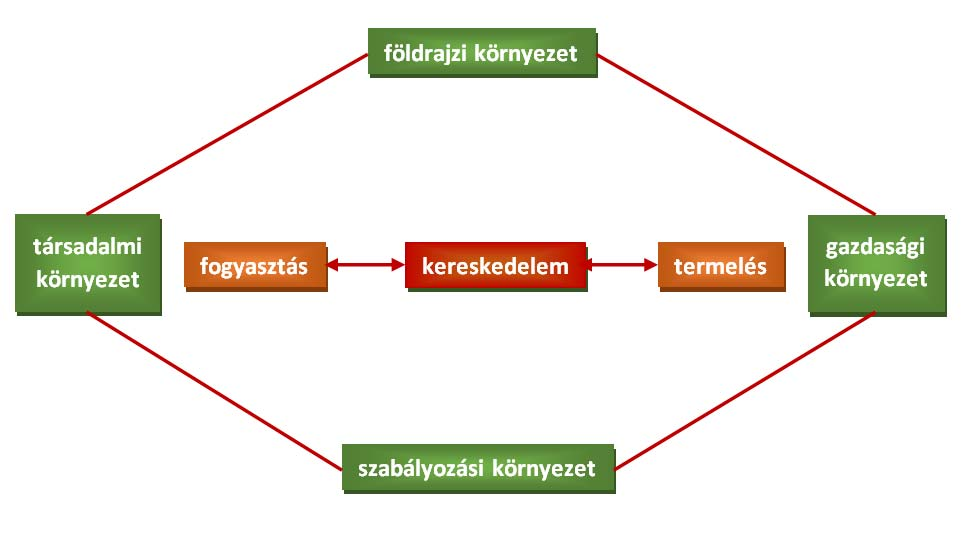 földrajzi környezet

társadalmi környezet

fogyasztás

kereskedelem

termelés

gazdasági környezet

szabályozási környezet